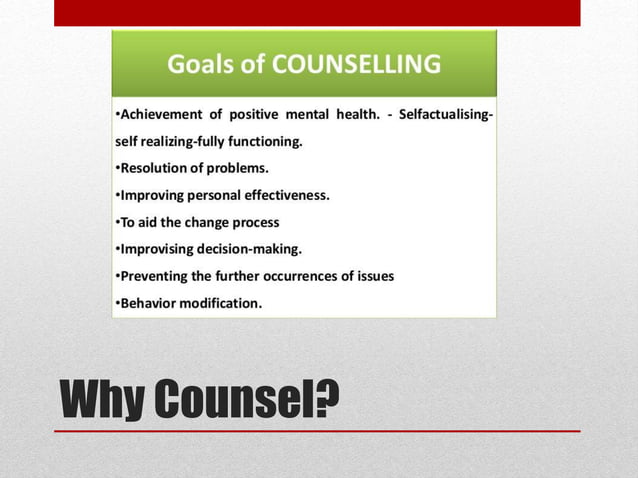 Goals of COUNSELLING

•Achievement of positive mental health. - Selfactualising-self realizing-fully functioning.

•Resolution of problems.

•Improving personal effectiveness.

•To aid the change process

•Improvising decision-making.

•Preventing the further occurrences of issues

•Behavior modification.

Why Counsel?